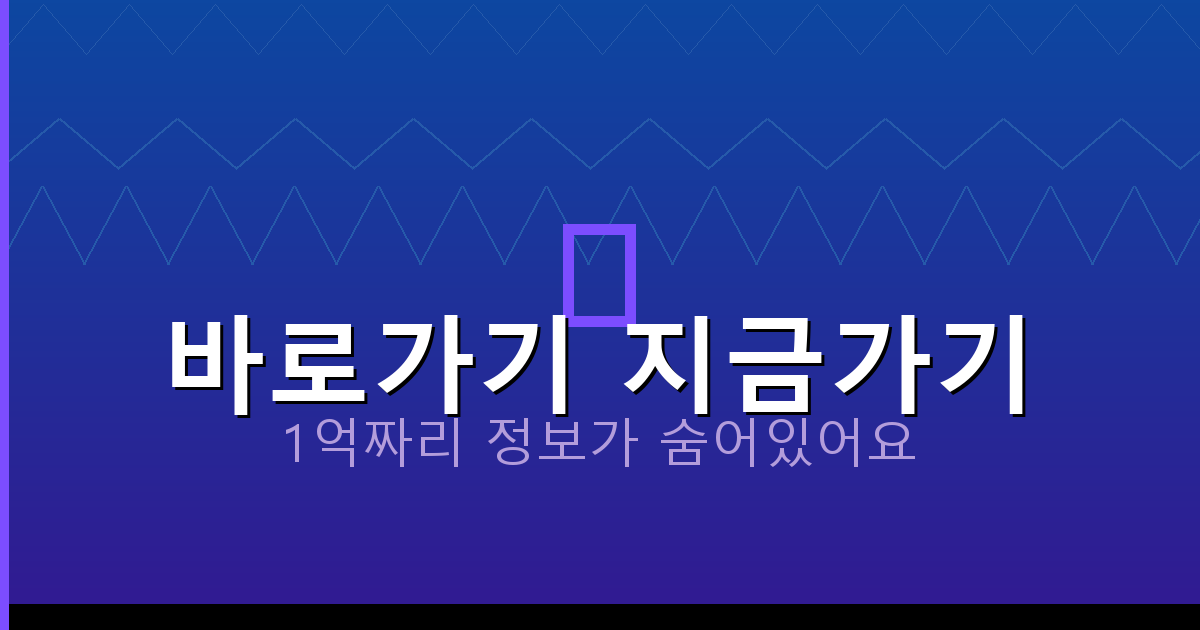 바로가기 지금가기

1억짜리 정보가 숨어있어요